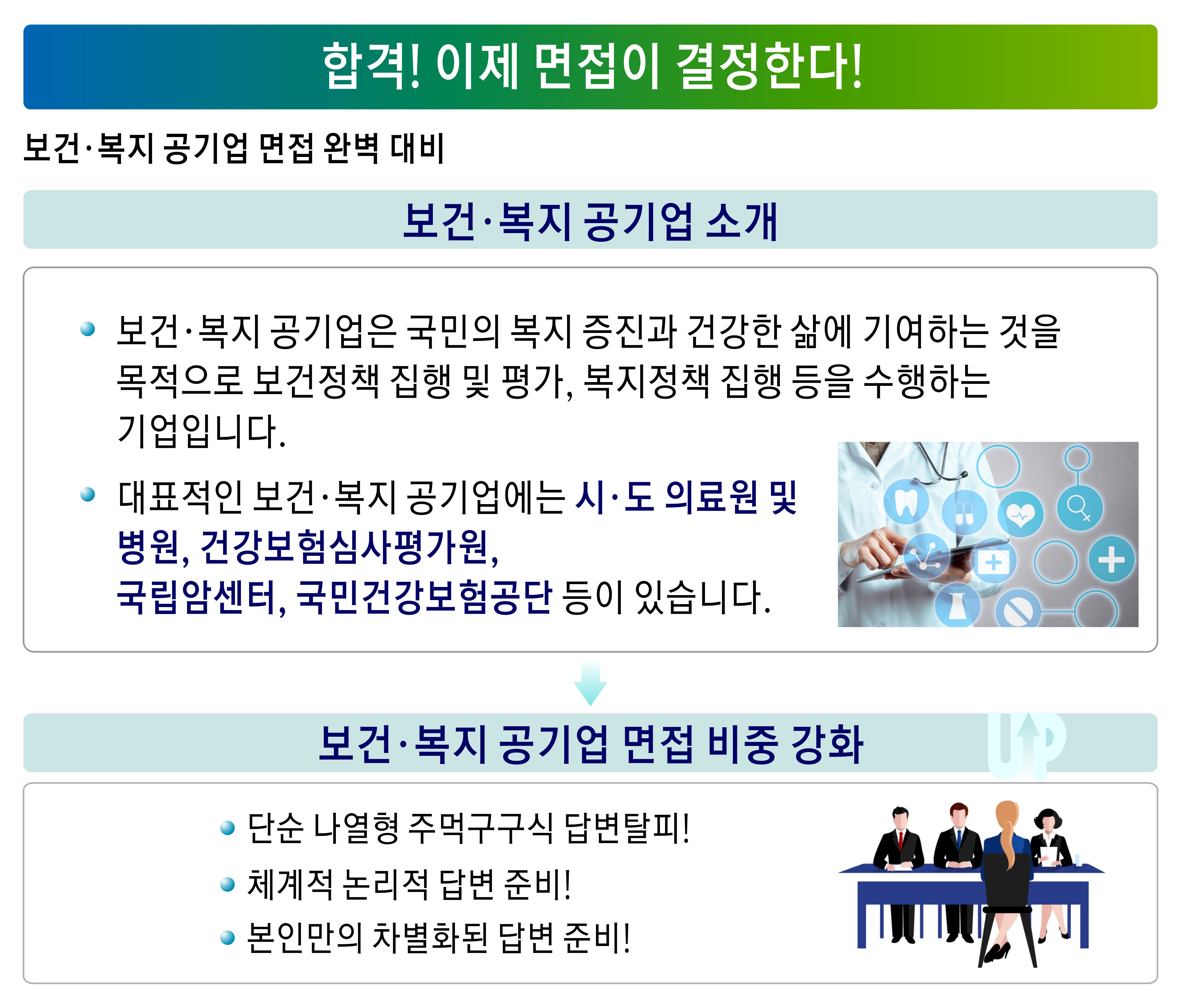 합격! 이제 면접이 결정한다!

보건·복지 공기업 면접 완벽 대비

보건·복지 공기업 소개

보건·복지 공기업은 국민의 복지 증진과 건강한 삶에 기여하는 것을 목적으로 보건정책 집행 및 평가, 복지정책 집행 등을 수행하는 기업입니다.

대표적인 보건·복지 공기업에는 시·도 의료원 및 병원, 건강보험심사평가원, 국립암센터, 국민건강보험공단 등이 있습니다.

보건·복지 공기업 면접 비중 강화

UP

단순 나열형 주먹구구식 답변탈피!

체계적 논리적 답변 준비!

본인만의 차별화된 답변 준비!